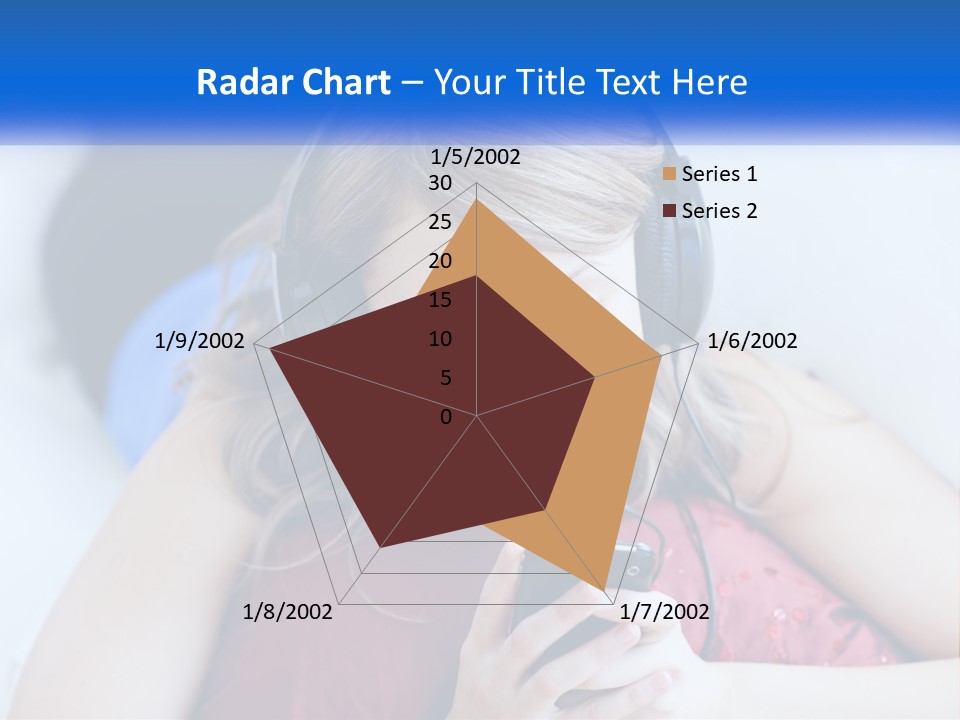 Radar Chart – Your Title Text Here

1/5/2002
30
25
20
15
10
5
0
1/6/2002
1/7/2002
1/8/2002
1/9/2002

Series 1
Series 2